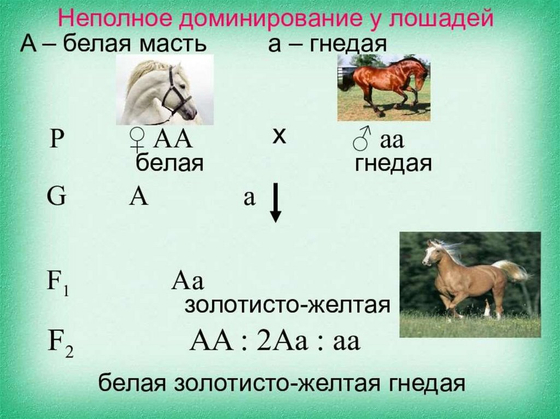 Неполное доминирование у лошадей
А – белая масть а – гнедая

P ♀ AA x ♂ aa
белая гнедая

G A a

$F_1$ Aa
золотисто-желтая

$F_2$ AA : 2Aa : aa

белая золотисто-желтая гнедая